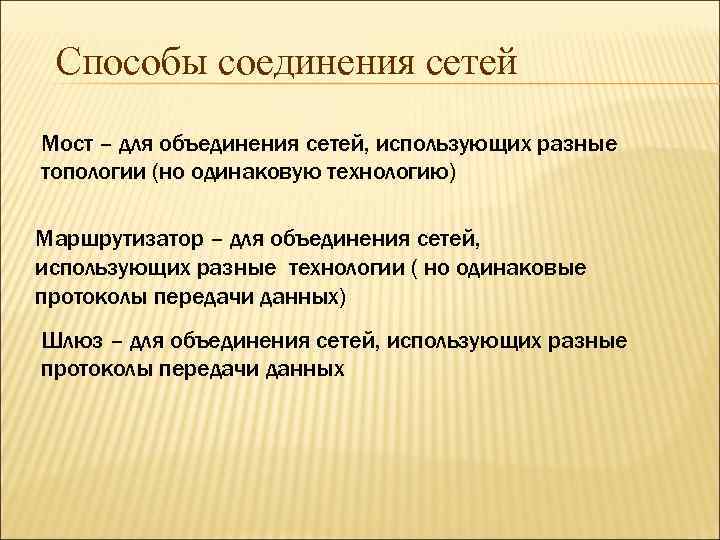 Способы соединения сетей

Мост – для объединения сетей, использующих разные топологии (но одинаковую технологию)

Маршрутизатор – для объединения сетей, использующих разные  технологии ( но одинаковые протоколы передачи данных)

Шлюз – для объединения сетей, использующих разные протоколы передачи данных